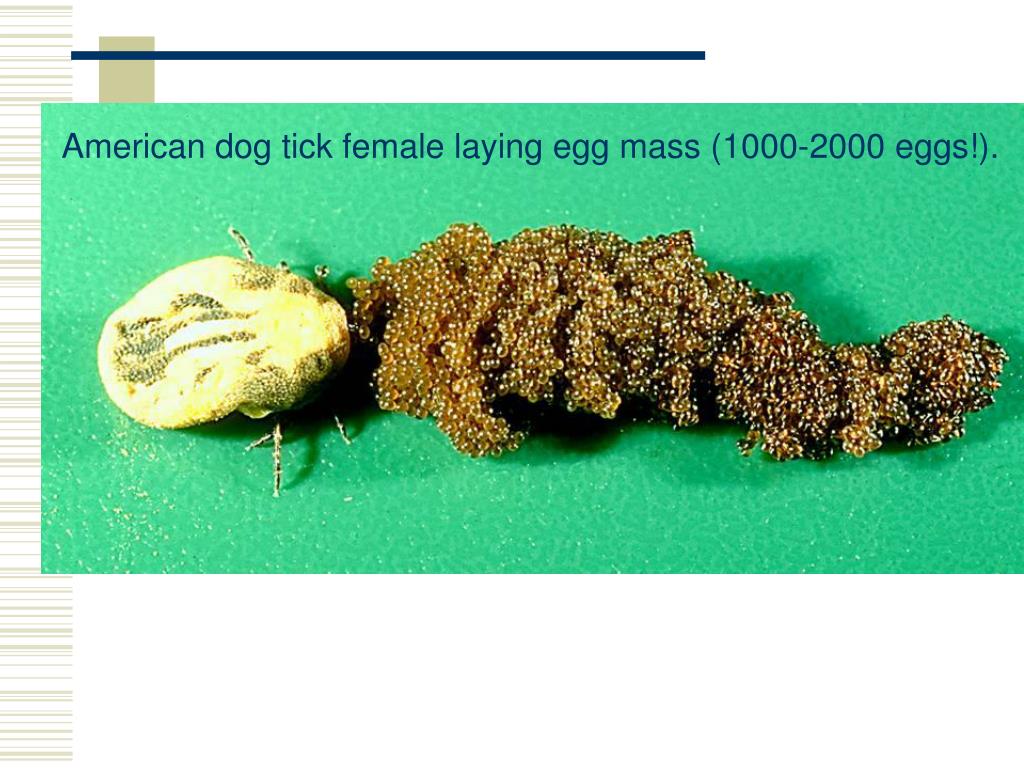 American dog tick female laying egg mass (1000-2000 eggs!).